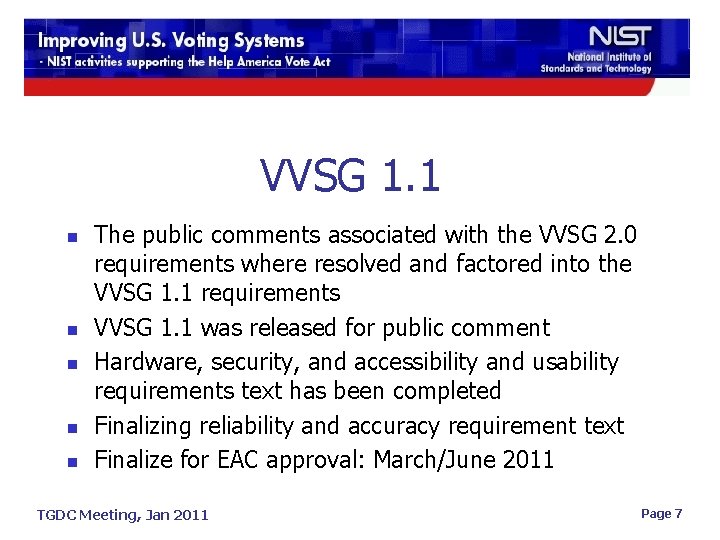 Improving U.S. Voting Systems
- NIST activities supporting the Help America Vote Act

NIST
National Institute of Standards and Technology

VVSG 1.1

- The public comments associated with the VVSG 2.0 requirements where resolved and factored into the VVSG 1.1 requirements
- VVSG 1.1 was released for public comment
- Hardware, security, and accessibility and usability requirements text has been completed
- Finalizing reliability and accuracy requirement text
- Finalize for EAC approval: March/June 2011

TGDC Meeting, Jan 2011

Page 7